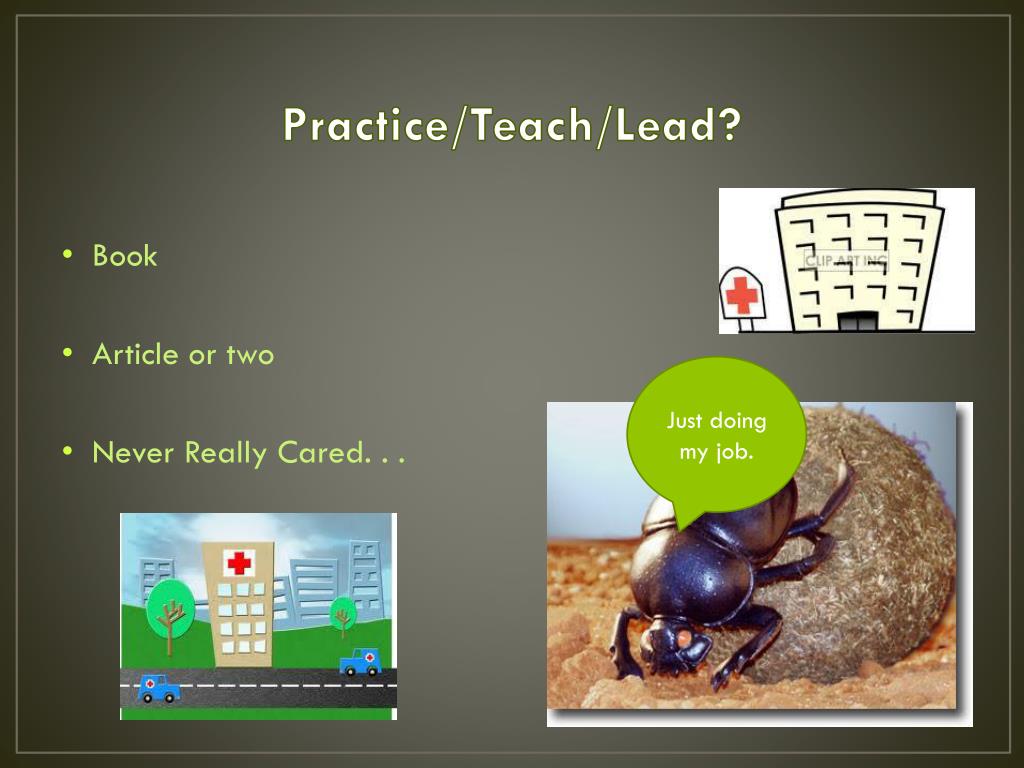 Practice/Teach/Lead?

• Book

• Article or two

• Never Really Cared. . .

CLIP ART INC

Just doing my job.